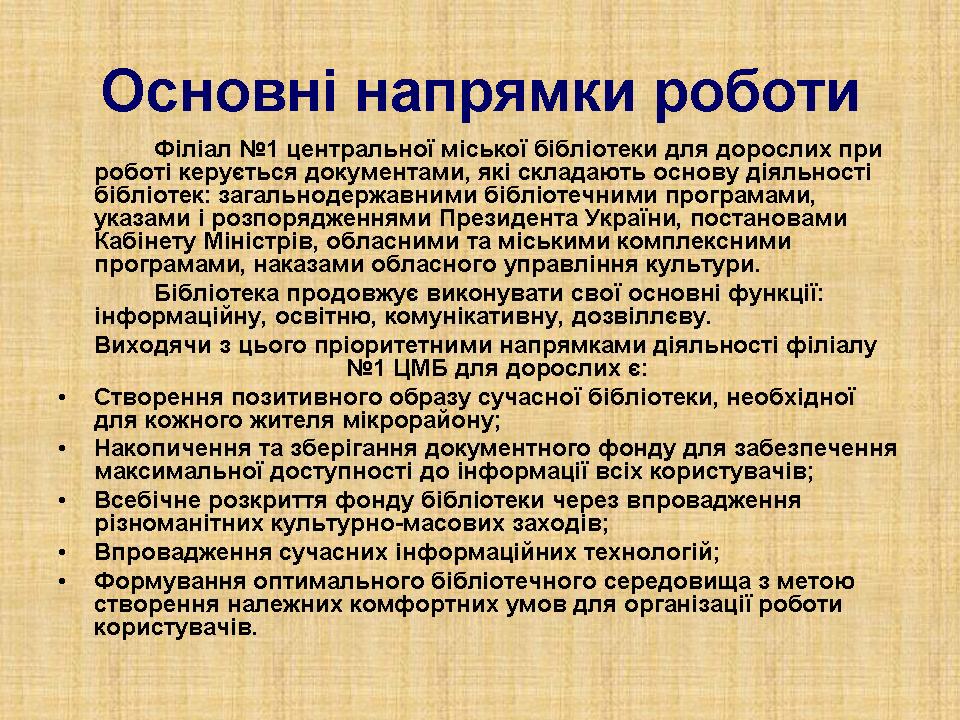 Основні напрямки роботи

Філіал №1 центральної міської бібліотеки для дорослих при роботі керується документами, які складають основу діяльності бібліотек: загальнодержавними бібліотечними програмами, указами і розпорядженнями Президента України, постановами Кабінету Міністрів, обласними та міськими комплексними програмами, наказами обласного управління культури.

Бібліотека продовжує виконувати свої основні функції: інформаційну, освітню, комунікативну, дозвіллєву.

Виходячи з цього пріоритетними напрямками діяльності філіалу №1 ЦМБ для дорослих є:

• Створення позитивного образу сучасної бібліотеки, необхідної для кожного жителя мікрорайону;
• Накопичення та зберігання документного фонду для забезпечення максимальної доступності до інформації всіх користувачів;
• Всебічне розкриття фонду бібліотеки через впровадження різноманітних культурно-масових заходів;
• Впровадження сучасних інформаційних технологій;
• Формування оптимального бібліотечного середовища з метою створення належних комфортних умов для організації роботи користувачів.